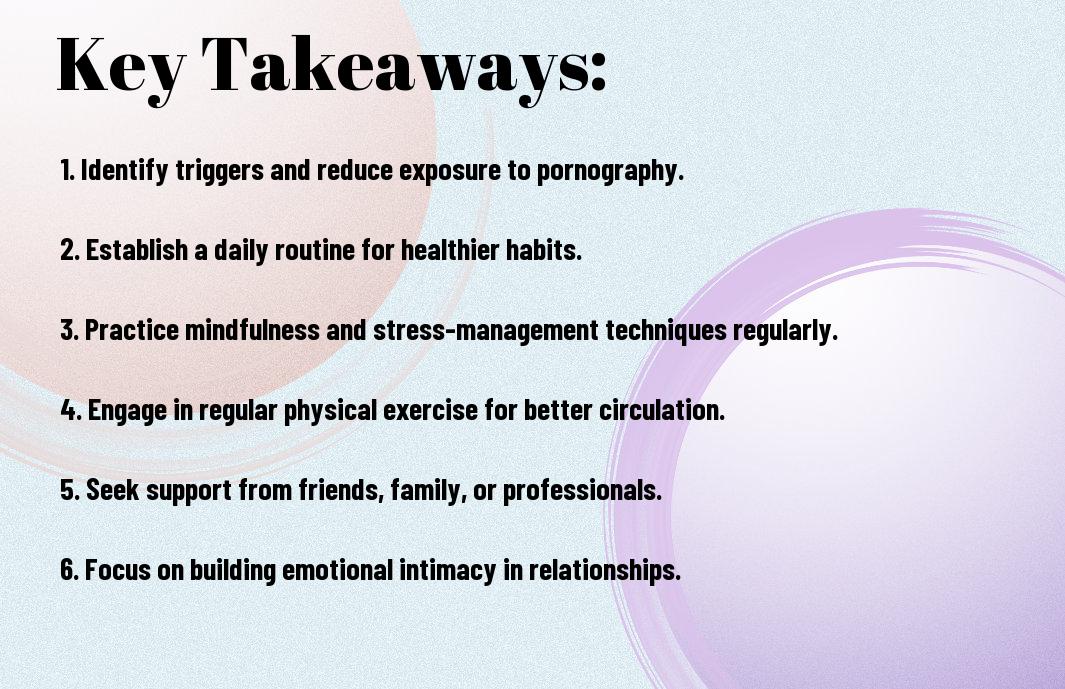 Key Takeaways:

1. Identify triggers and reduce exposure to pornography.

2. Establish a daily routine for healthier habits.

3. Practice mindfulness and stress-management techniques regularly.

4. Engage in regular physical exercise for better circulation.

5. Seek support from friends, family, or professionals.

6. Focus on building emotional intimacy in relationships.